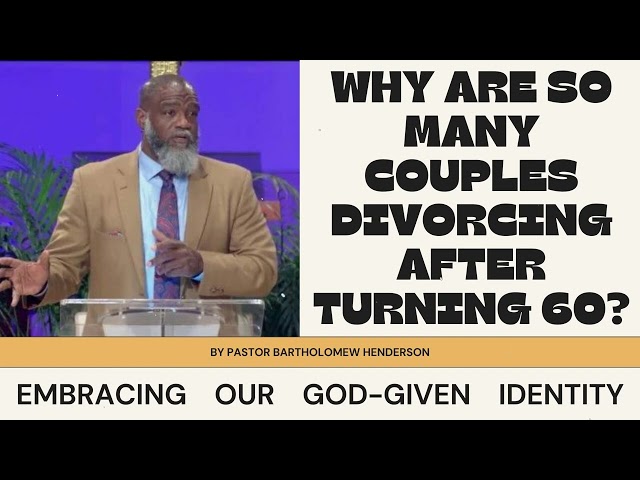 WHY ARE SO MANY COUPLES DIVORCING AFTER TURNING 60?

BY PASTOR BARTHOLOMEW HENDERSON

EMBRACING OUR GOD-GIVEN IDENTITY